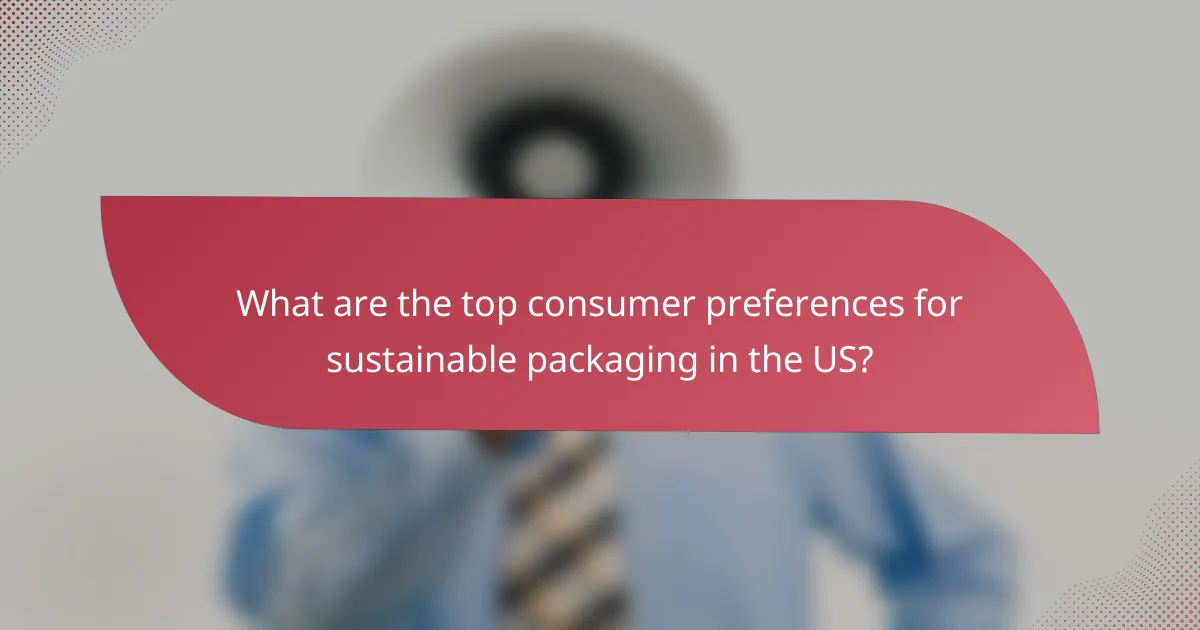 What are the top consumer preferences for sustainable packaging in the US?